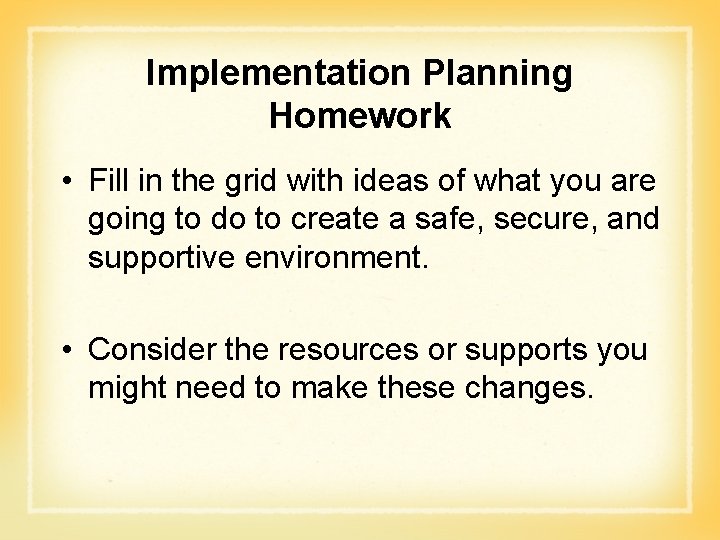 Implementation Planning Homework

• Fill in the grid with ideas of what you are going to do to create a safe, secure, and supportive environment.

• Consider the resources or supports you might need to make these changes.